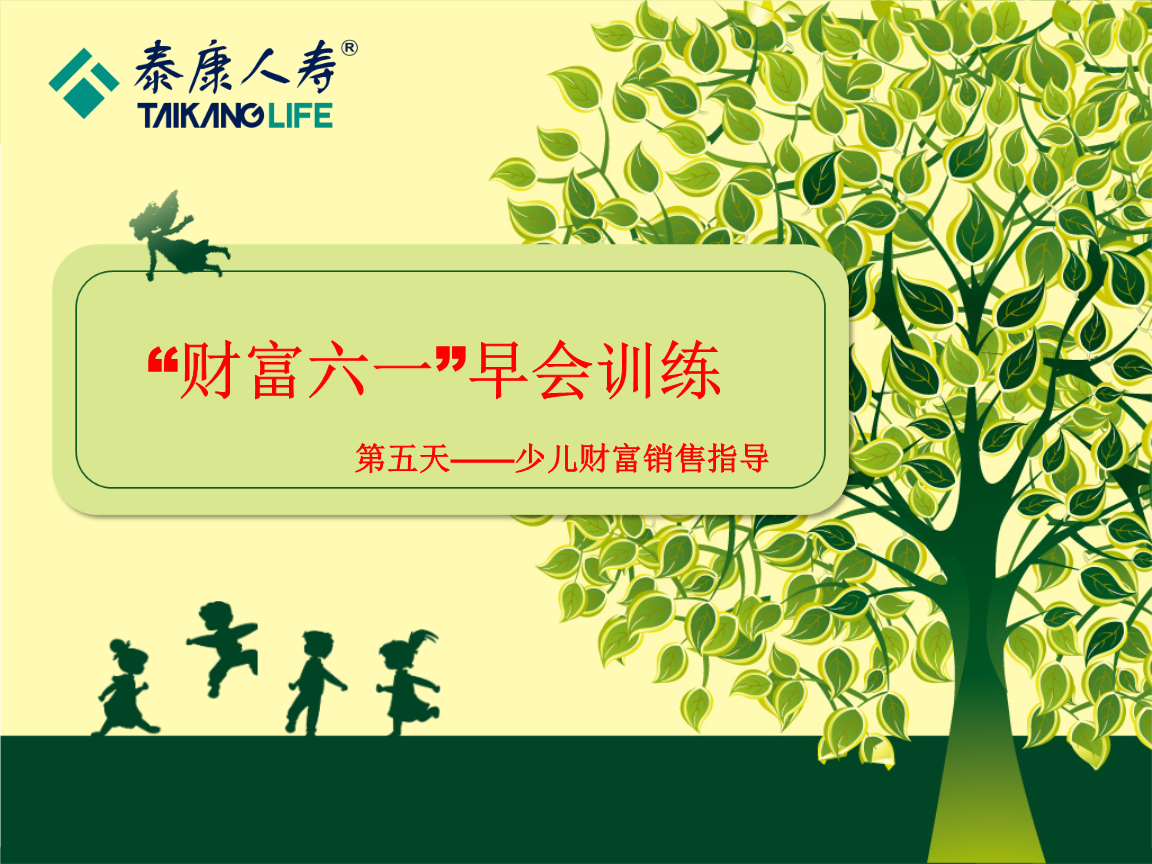 泰康人寿®
TAIKANG LIFE

“财富六一”早会训练

第五天——少儿财富销售指导